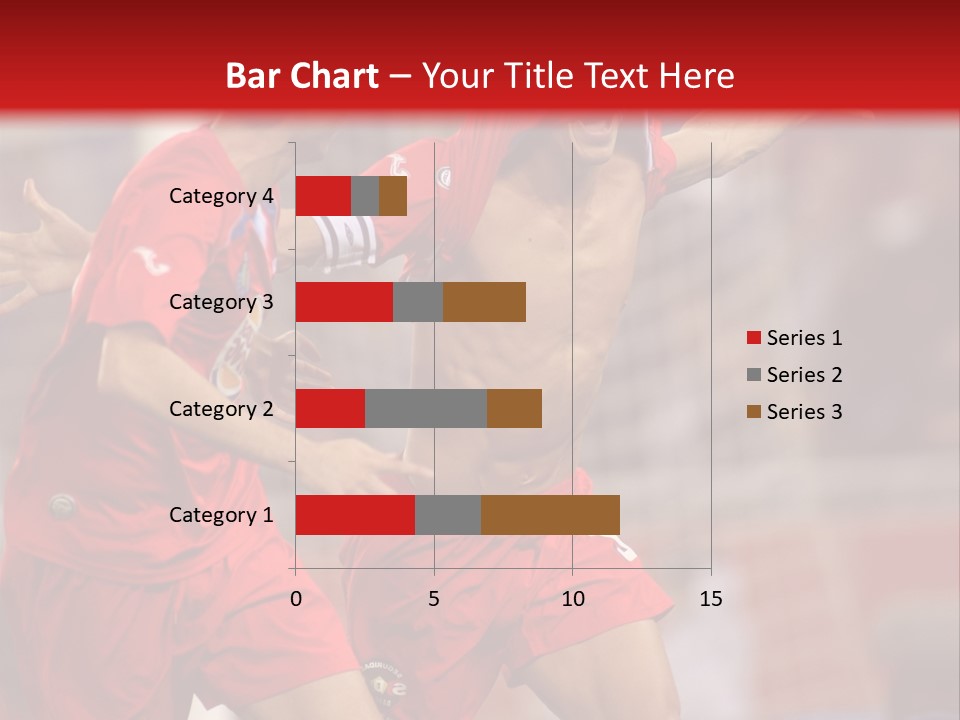 Bar Chart – Your Title Text Here

Category 4
Category 3
Category 2
Category 1

0
5
10
15

Series 1
Series 2
Series 3